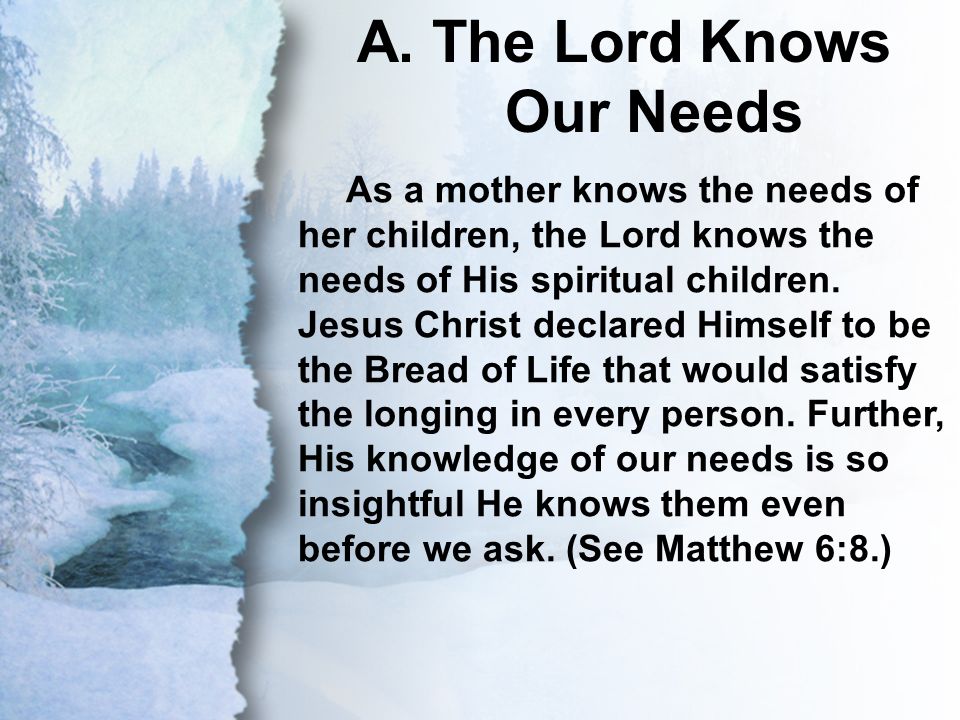 A. The Lord Knows Our Needs

As a mother knows the needs of her children, the Lord knows the needs of His spiritual children. Jesus Christ declared Himself to be the Bread of Life that would satisfy the longing in every person. Further, His knowledge of our needs is so insightful He knows them even before we ask. (See Matthew 6:8.)